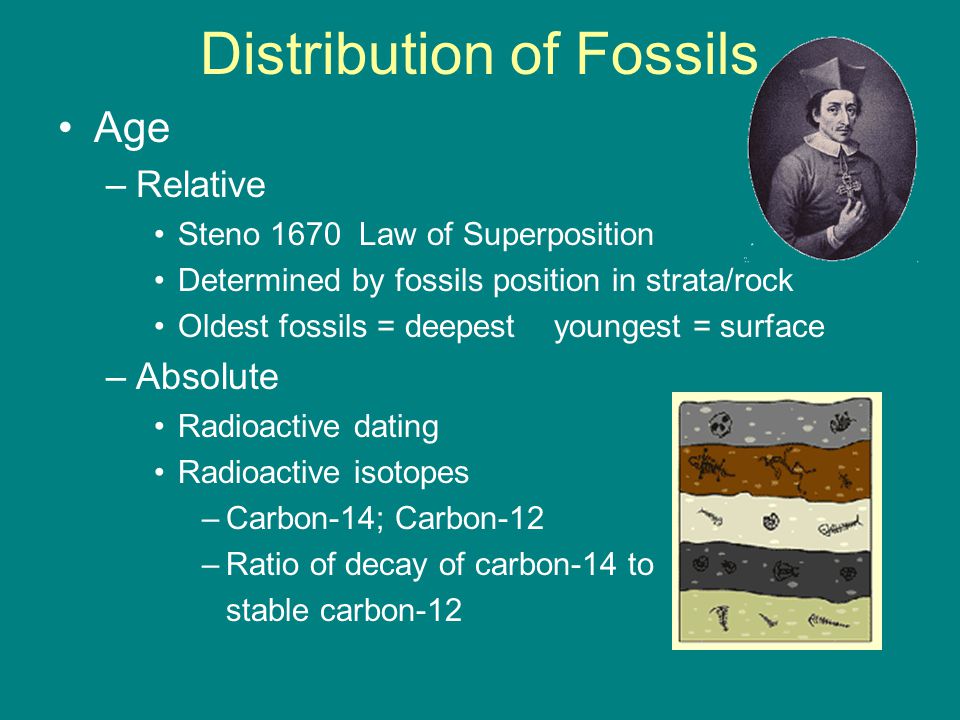 Distribution of Fossils

• Age
– Relative
• Steno 1670 Law of Superposition
• Determined by fossils position in strata/rock
• Oldest fossils = deepest youngest = surface
– Absolute
• Radioactive dating
• Radioactive isotopes
– Carbon-14; Carbon-12
– Ratio of decay of carbon-14 to stable carbon-12